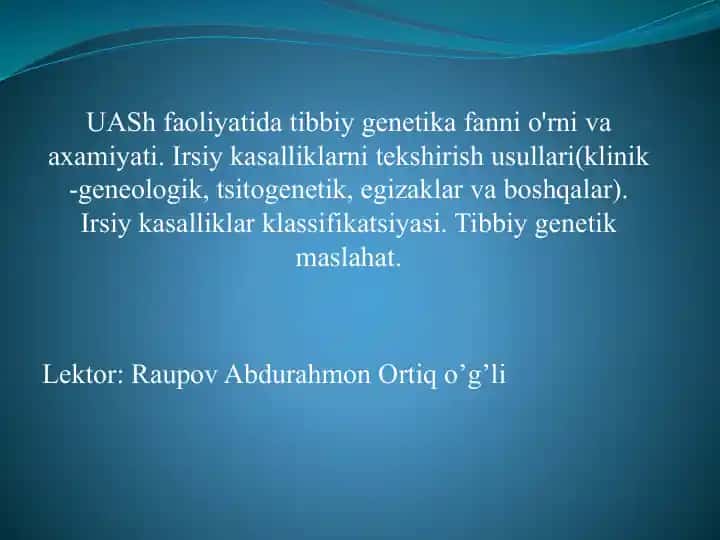 UASh faoliyatida tibbiy genetika fanni o'rni va axamiyati. Irsiy kasalliklarni tekshirish usullari(klinik -geneologik, tsitogenetik, egizaklar va boshqalar). Irsiy kasalliklar klassifikatsiyasi. Tibbiy genetik maslahat.

Lektor: Raupov Abdurahmon Ortiq o’g’li